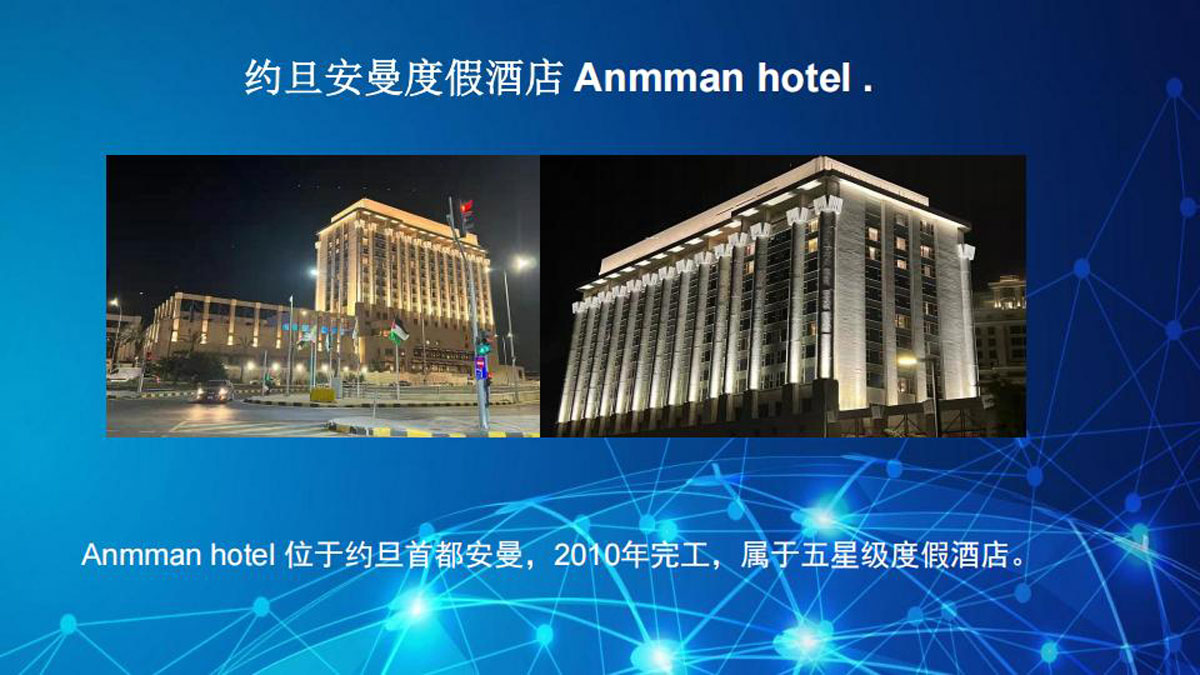 约旦安曼度假酒店 Anmman hotel .

Anmman hotel 位于约旦首都安曼，2010年完工，属于五星级度假酒店。